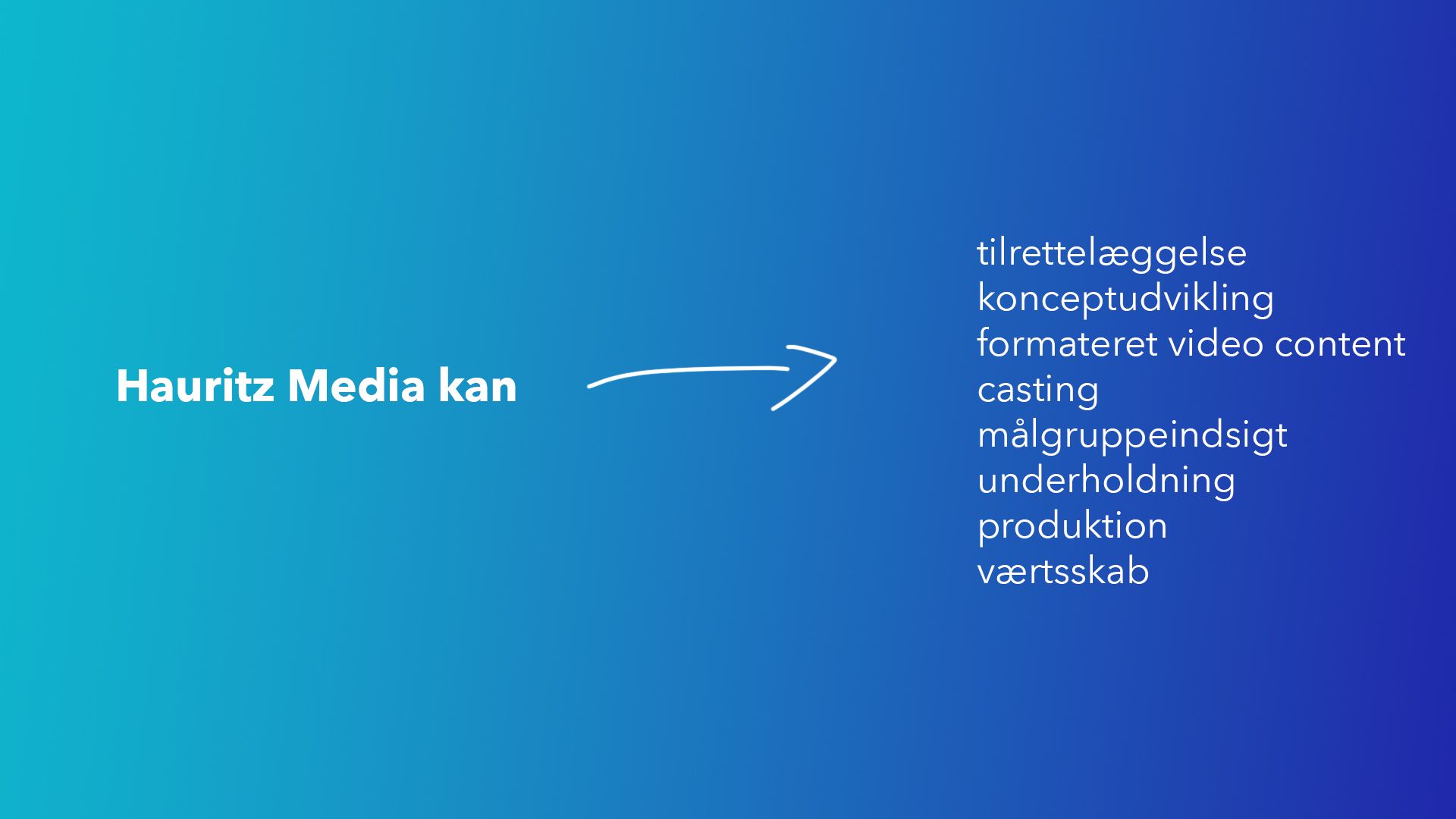 Hauritz Media kan

tilrettelæggelse
konceptudvikling
formateret video content
casting
målgruppeindsigt
underholdning
produktion
værtsskab